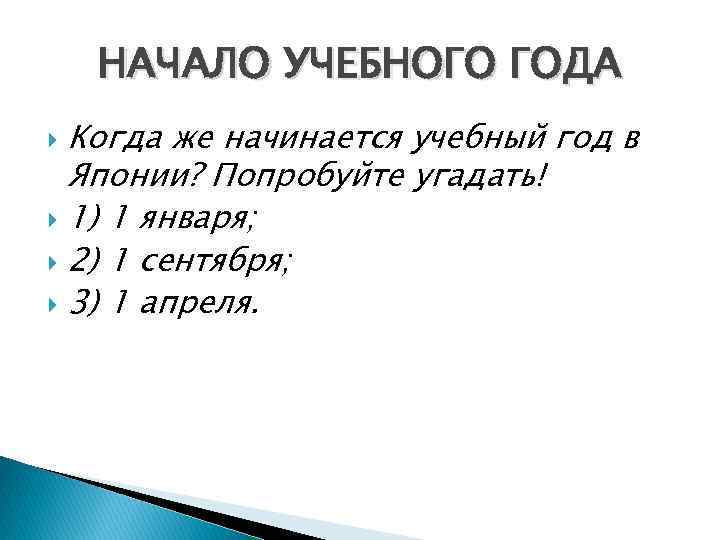 НАЧАЛО УЧЕБНОГО ГОДА

Когда же начинается учебный год в Японии? Попробуйте угадать!

1) 1 января;

2) 1 сентября;

3) 1 апреля.